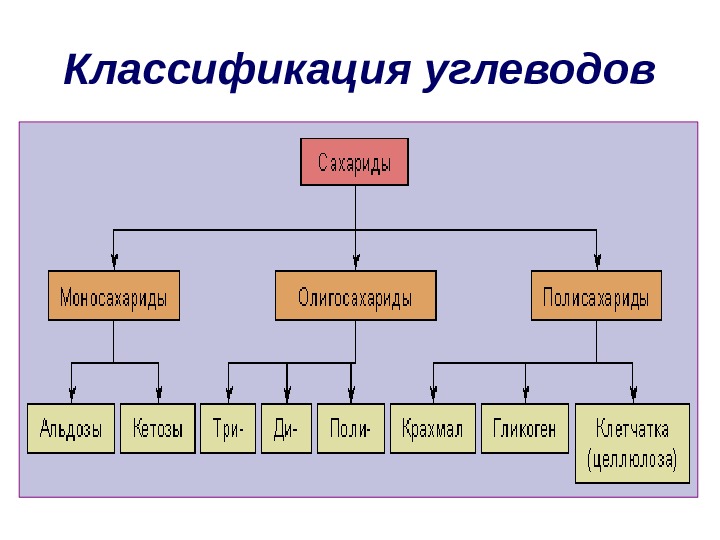 Классификация углеводов

Сахариды

Моносахариды

Олигосахариды

Полисахариды

Альдозы

Кетозы

Три-

Ди-

Поли-

Крахмал

Гликоген

Клетчатка (целлюлоза)